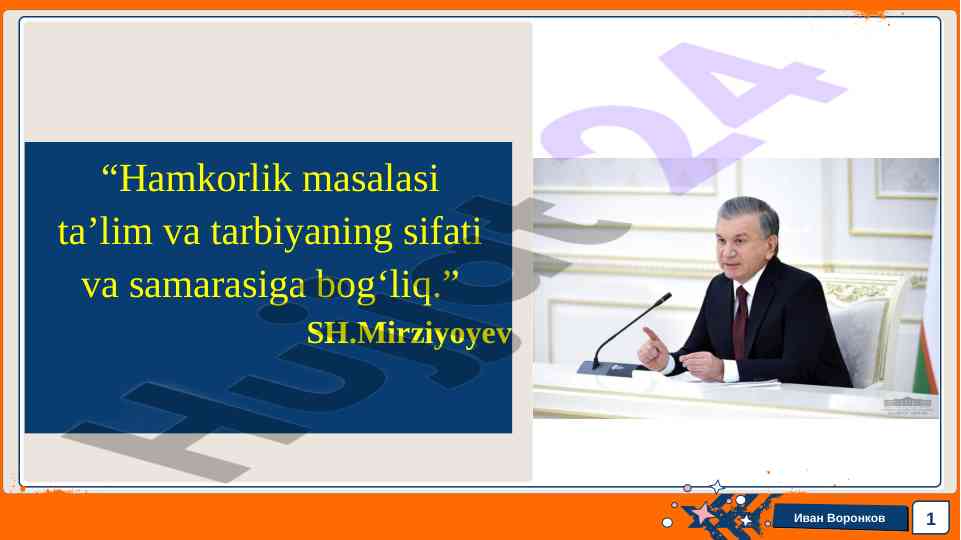 “Hamkorlik masalasi ta’lim va tarbiyaning sifati va samarasiga bog‘liq.”

SH.Mirziyoyev

Hujjat24

Иван Воронков

1